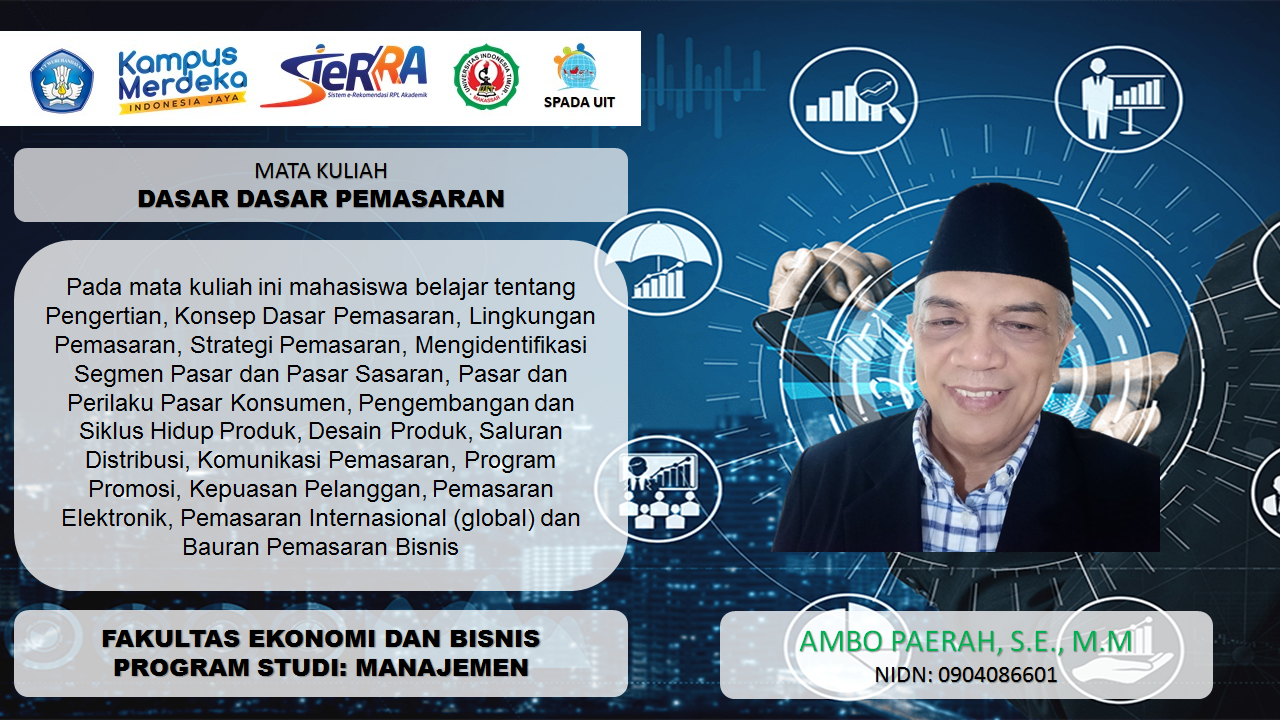 Kampus Merdeka
INDONESIA JAYA
SIERRA
Sistem e-Rekomendasi RPL Akademik
UNIVERSITAS INDONESIA TIMUR
MAKASSAR
SPADA UIT

MATA KULIAH
DASAR DASAR PEMASARAN

Pada mata kuliah ini mahasiswa belajar tentang Pengertian, Konsep Dasar Pemasaran, Lingkungan Pemasaran, Strategi Pemasaran, Mengidentifikasi Segmen Pasar dan Pasar Sasaran, Pasar dan Perilaku Pasar Konsumen, Pengembangan dan Siklus Hidup Produk, Desain Produk, Saluran Distribusi, Komunikasi Pemasaran, Program Promosi, Kepuasan Pelanggan, Pemasaran Elektronik, Pemasaran Internasional (global) dan Bauran Pemasaran Bisnis

FAKULTAS EKONOMI DAN BISNIS
PROGRAM STUDI: MANAJEMEN

AMBO PAERAH, S.E., M.M
NIDN: 0904086601